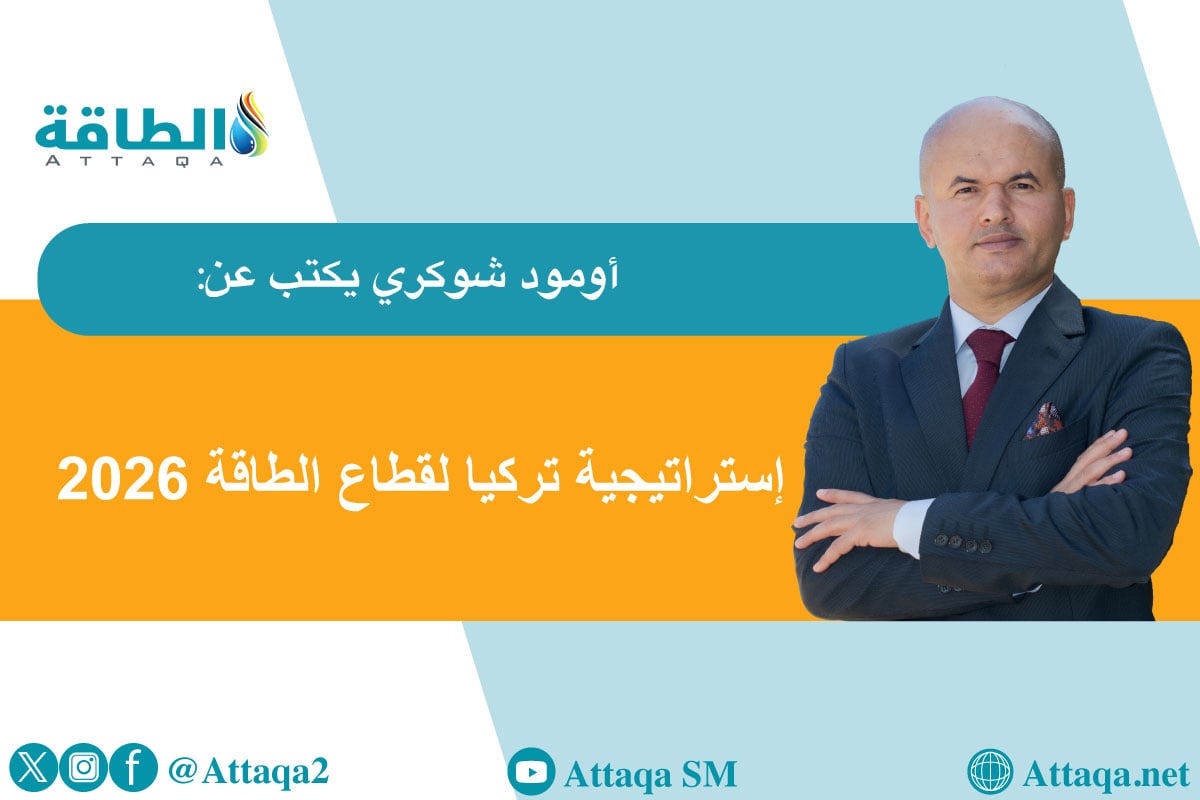 الطاقة
ATTAQA

أومود شوكري يكتب عن:

إستراتيجية تركيا لقطاع الطاقة 2026

@Attaqa2

Attaqa SM

Attaqa.net